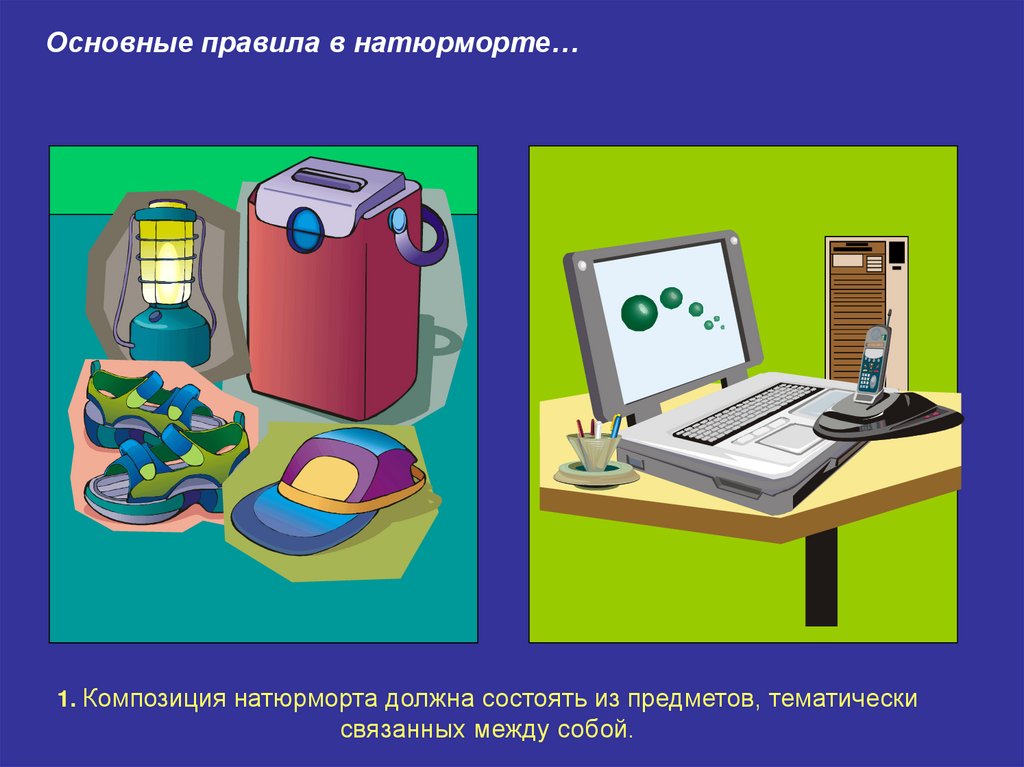 Основные правила в натюрморте…

1. Композиция натюрморта должна состоять из предметов, тематически связанных между собой.